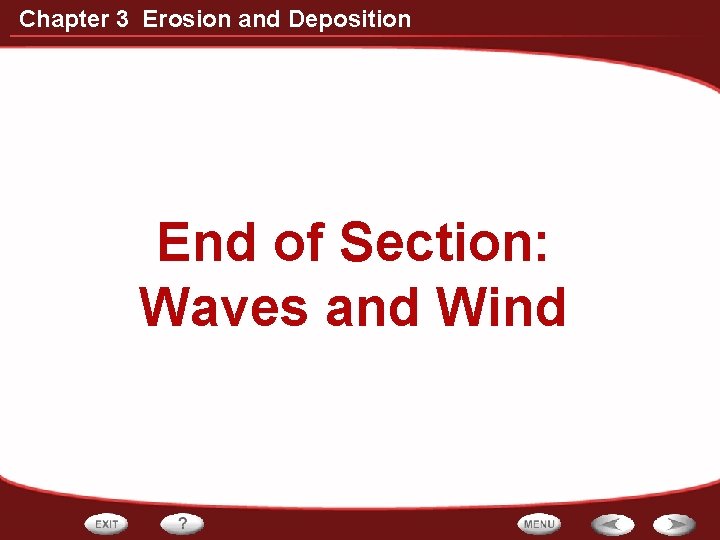 Chapter 3 Erosion and Deposition

End of Section: Waves and Wind

EXIT ? MENU